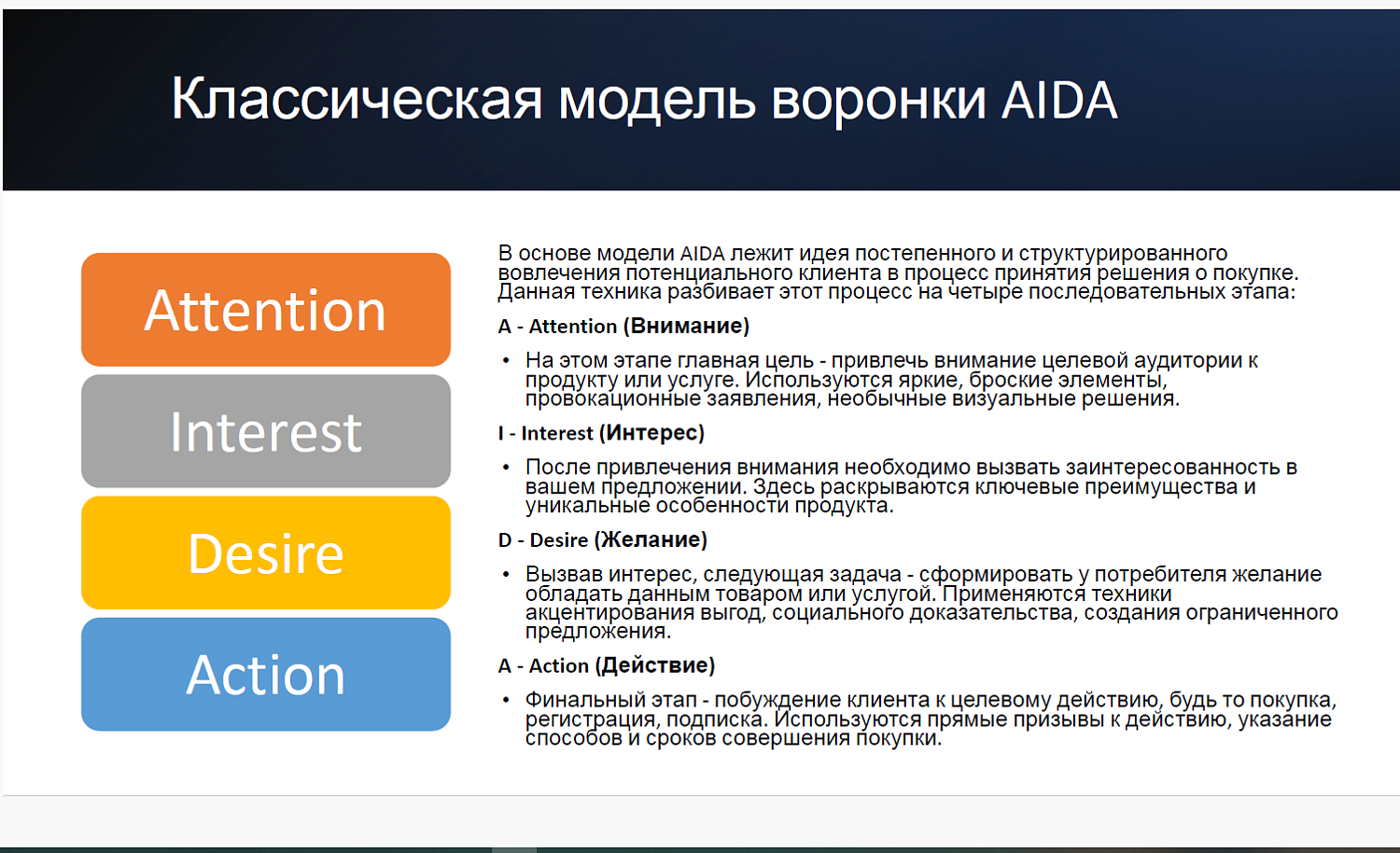 Классическая модель воронки AIDA

Attention

Interest

Desire

Action

В основе модели AIDA лежит идея постепенного и структурированного вовлечения потенциального клиента в процесс принятия решения о покупке. Данная техника разбивает этот процесс на четыре последовательных этапа:

A - Attention (Внимание)

• На этом этапе главная цель - привлечь внимание целевой аудитории к продукту или услуге. Используются яркие, броские элементы, провокационные заявления, необычные визуальные решения.

I - Interest (Интерес)

• После привлечения внимания необходимо вызвать заинтересованность в вашем предложении. Здесь раскрываются ключевые преимущества и уникальные особенности продукта.

D - Desire (Желание)

• Вызвав интерес, следующая задача - сформировать у потребителя желание обладать данным товаром или услугой. Применяются техники акцентирования выгод, социального доказательства, создания ограниченного предложения.

A - Action (Действие)

• Финальный этап - побуждение клиента к целевому действию, будь то покупка, регистрация, подписка. Используются прямые призывы к действию, указание способов и сроков совершения покупки.